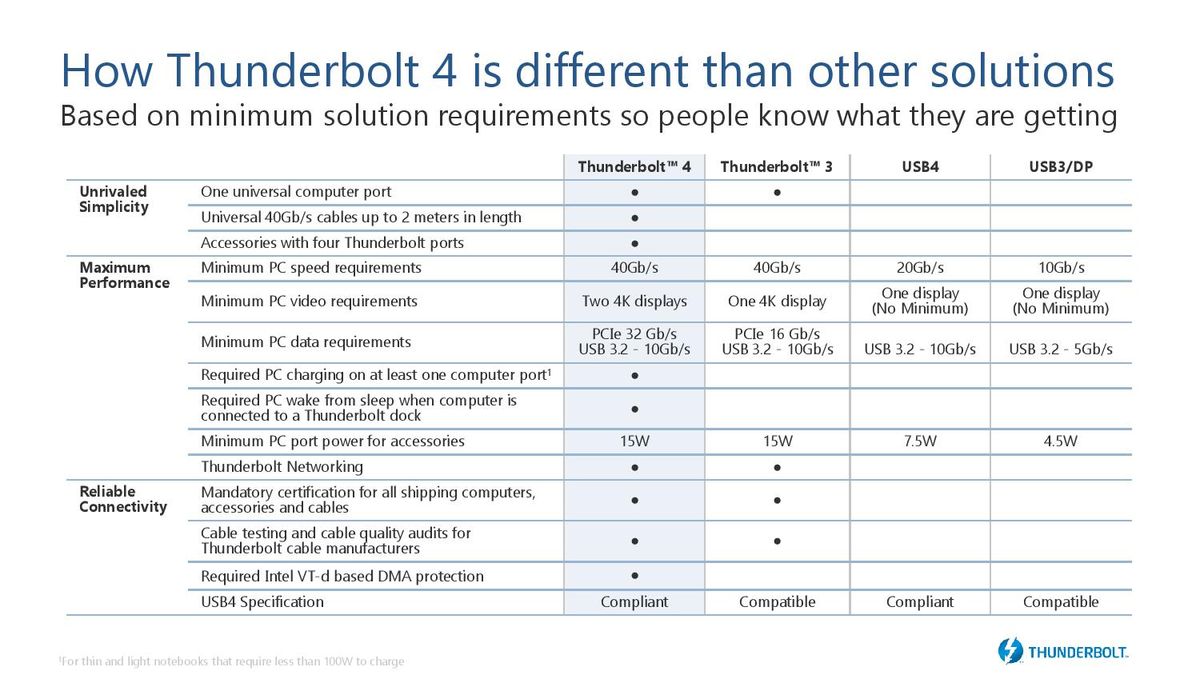 How Thunderbolt 4 is different than other solutions
Based on minimum solution requirements so people know what they are getting

| | | Thunderbolt™ 4 | Thunderbolt™ 3 | USB4 | USB3/DP |
|---|---|---|---|---|---|
| Unrivaled Simplicity | One universal computer port | ● | ● | | |
| | Universal 40Gb/s cables up to 2 meters in length | ● | | | |
| | Accessories with four Thunderbolt ports | ● | | | |
| Maximum Performance | Minimum PC speed requirements | 40Gb/s | 40Gb/s | 20Gb/s | 10Gb/s |
| | Minimum PC video requirements | Two 4K displays | One 4K display | One display (No Minimum) | One display (No Minimum) |
| | Minimum PC data requirements | PCIe 32 Gb/s USB 3.2 - 10Gb/s | PCIe 16 Gb/s USB 3.2 - 10Gb/s | USB 3.2 - 10Gb/s | USB 3.2 - 5Gb/s |
| | Required PC charging on at least one computer port¹ | ● | | | |
| | Required PC wake from sleep when computer is connected to a Thunderbolt dock | ● | | | |
| | Minimum PC port power for accessories | 15W | 15W | 7.5W | 4.5W |
| | Thunderbolt Networking | ● | ● | | |
| Reliable Connectivity | Mandatory certification for all shipping computers, accessories and cables | ● | ● | | |
| | Cable testing and cable quality audits for Thunderbolt cable manufacturers | ● | ● | | |
| | Required Intel VT-d based DMA protection | ● | | | |
| | USB4 Specification | Compliant | Compatible | Compliant | Compatible |

¹For thin and light notebooks that require less than 100W to charge

THUNDERBOLT.